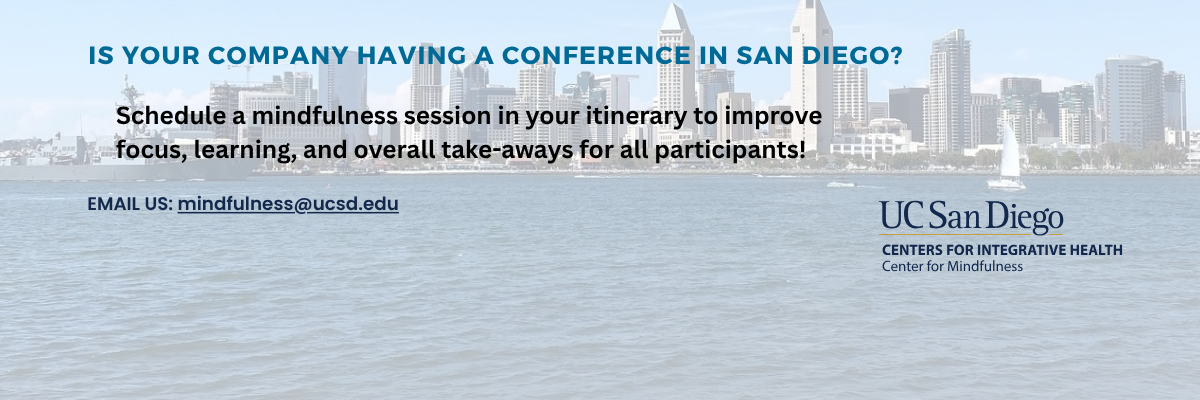 IS YOUR COMPANY HAVING A CONFERENCE IN SAN DIEGO?

Schedule a mindfulness session in your itinerary to improve focus, learning, and overall take-aways for all participants!

EMAIL US: mindfulness@ucsd.edu

UC San Diego
CENTERS FOR INTEGRATIVE HEALTH
Center for Mindfulness